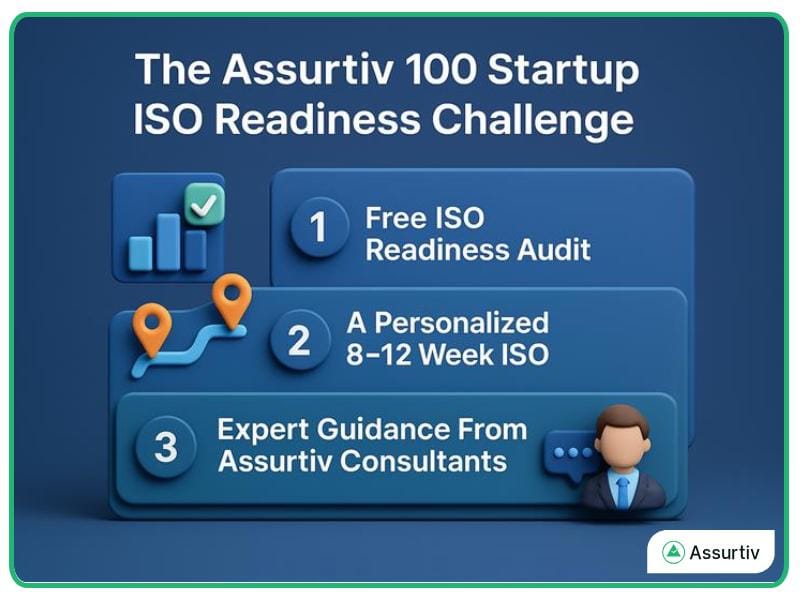 The Assurtiv 100 Startup ISO Readiness Challenge

1 Free ISO Readiness Audit

2 A Personalized 8–12 Week ISO

3 Expert Guidance From Assurtiv Consultants

Assurtiv